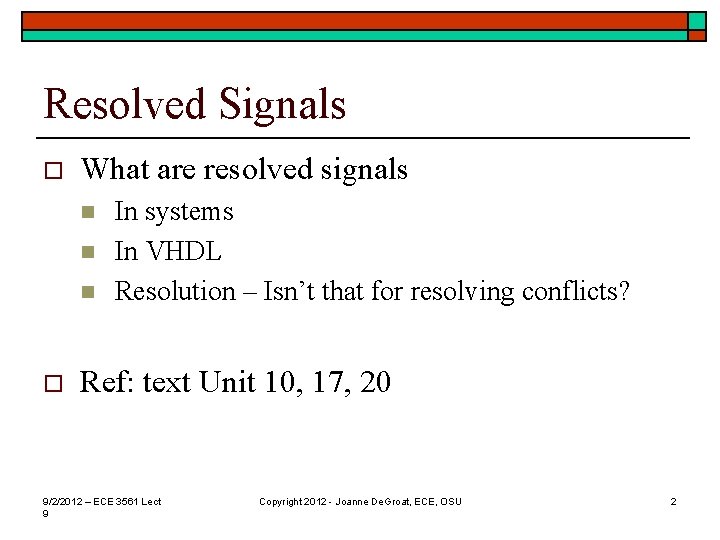 Resolved Signals

What are resolved signals

In systems

In VHDL

Resolution – Isn't that for resolving conflicts?

Ref: text Unit 10, 17, 20

9/2/2012 – ECE 3561 Lect 9

Copyright 2012 - Joanne DeGroat, ECE, OSU

2